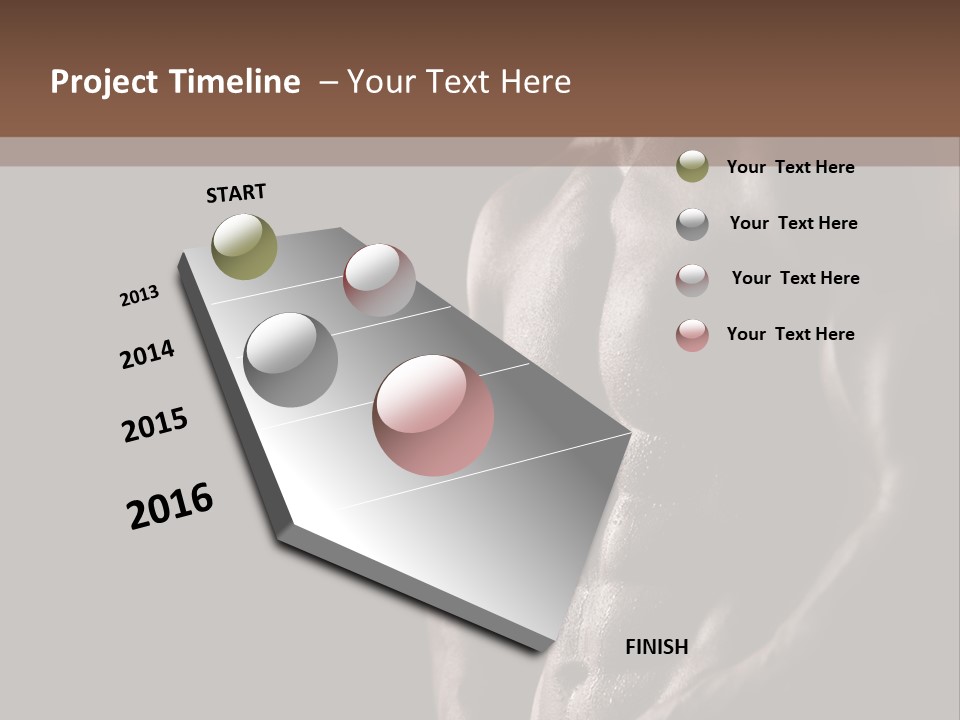 Project Timeline – Your Text Here

START

2013

2014

2015

2016

FINISH

Your Text Here

Your Text Here

Your Text Here

Your Text Here